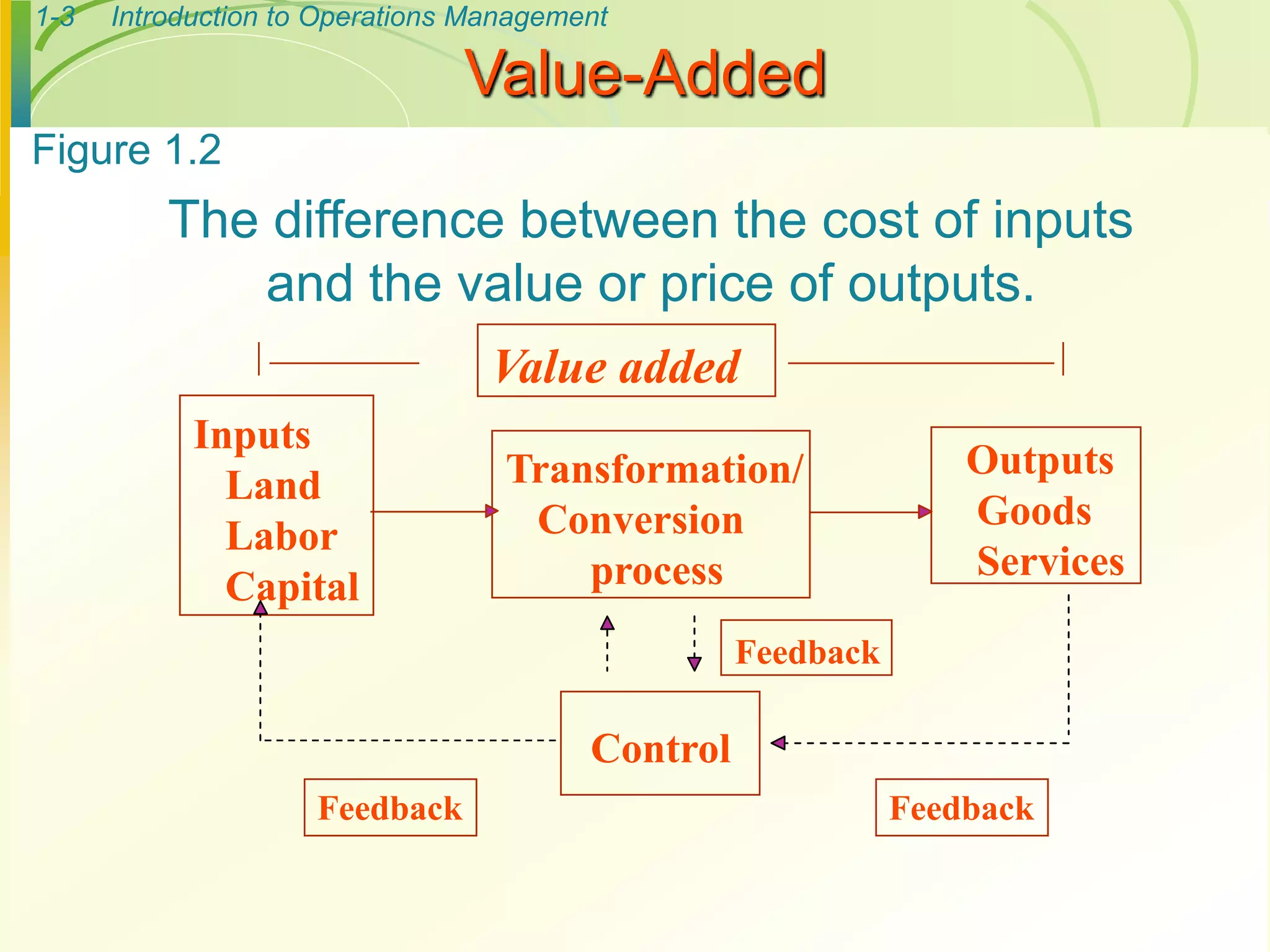 1-3 Introduction to Operations Management

Value-Added

Figure 1.2

The difference between the cost of inputs and the value or price of outputs.

Value added

Inputs
Land
Labor
Capital

Transformation/
Conversion
process

Outputs
Goods
Services

Feedback

Control

Feedback

Feedback